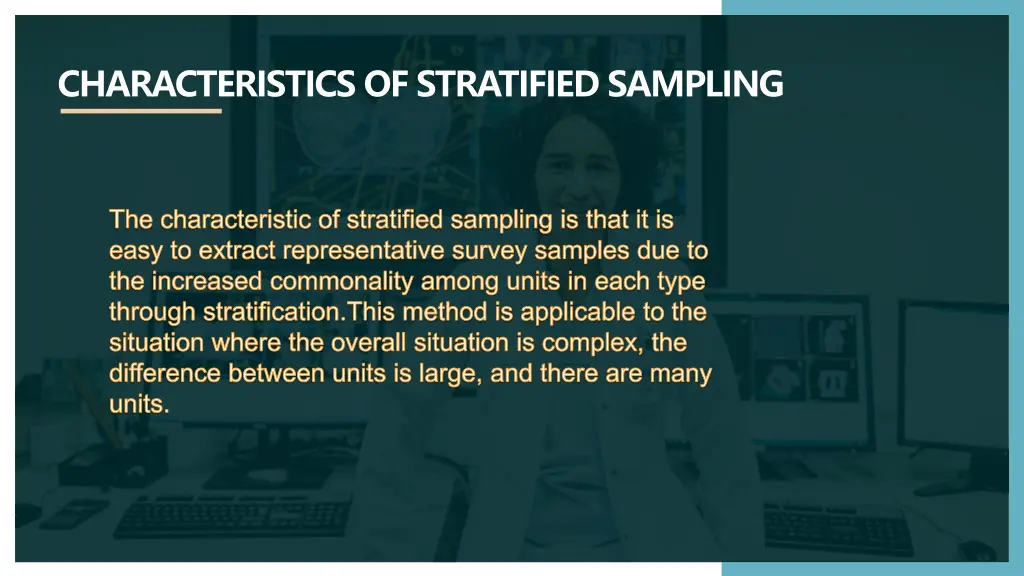 CHARACTERISTICS OF STRATIFIED SAMPLING

The characteristic of stratified sampling is that it is easy to extract representative survey samples due to the increased commonality among units in each type through stratification.This method is applicable to the situation where the overall situation is complex, the difference between units is large, and there are many units.